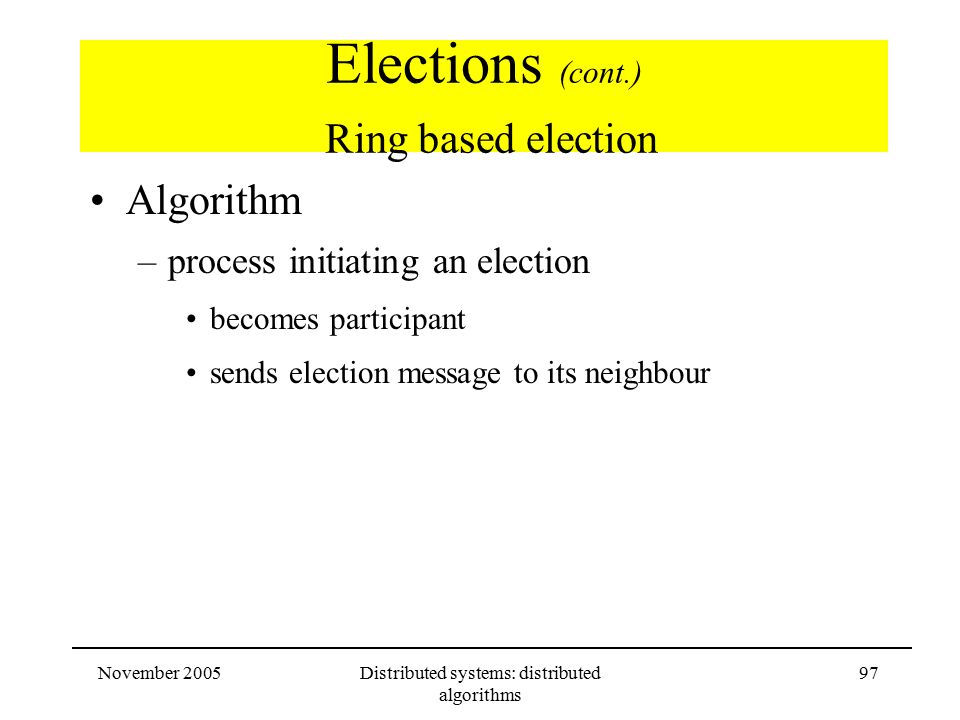 Elections (cont.)
Ring based election

• Algorithm
– process initiating an election
• becomes participant
• sends election message to its neighbour

November 2005

Distributed systems: distributed algorithms

97